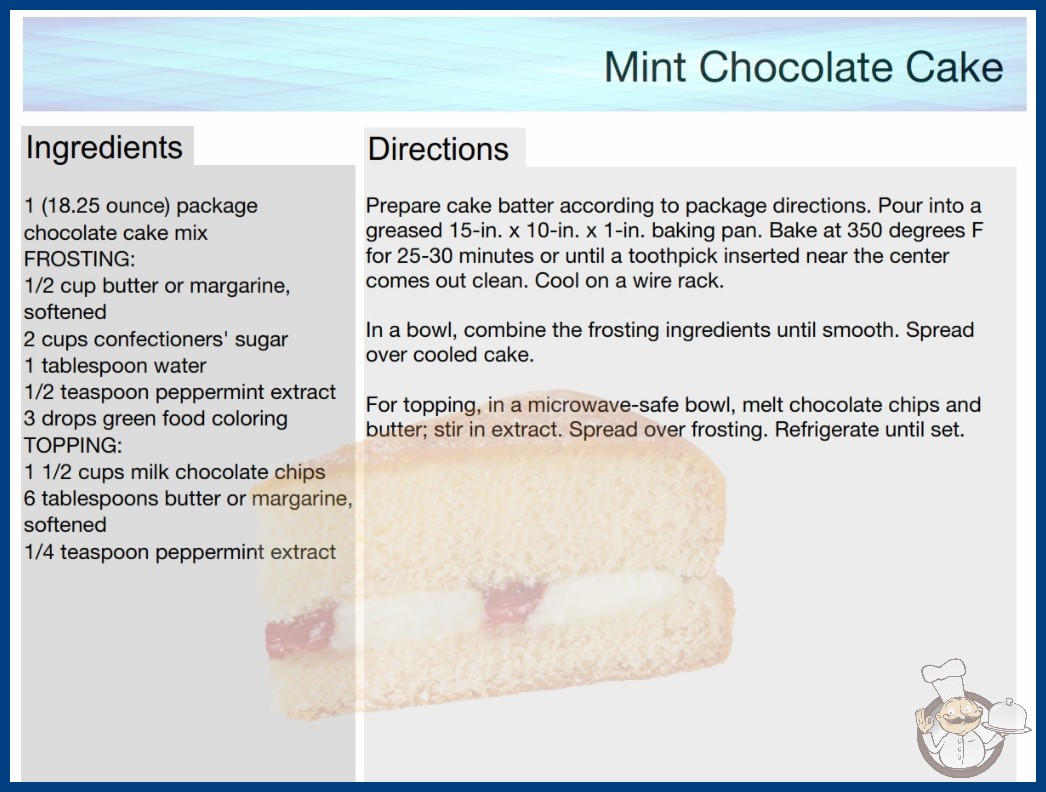 Mint Chocolate Cake

Ingredients

1 (18.25 ounce) package chocolate cake mix
FROSTING:
1/2 cup butter or margarine, softened
2 cups confectioners' sugar
1 tablespoon water
1/2 teaspoon peppermint extract
3 drops green food coloring
TOPPING:
1 1/2 cups milk chocolate chips
6 tablespoons butter or margarine, softened
1/4 teaspoon peppermint extract

Directions

Prepare cake batter according to package directions. Pour into a greased 15-in. x 10-in. x 1-in. baking pan. Bake at 350 degrees F for 25-30 minutes or until a toothpick inserted near the center comes out clean. Cool on a wire rack.

In a bowl, combine the frosting ingredients until smooth. Spread over cooled cake.

For topping, in a microwave-safe bowl, melt chocolate chips and butter; stir in extract. Spread over frosting. Refrigerate until set.